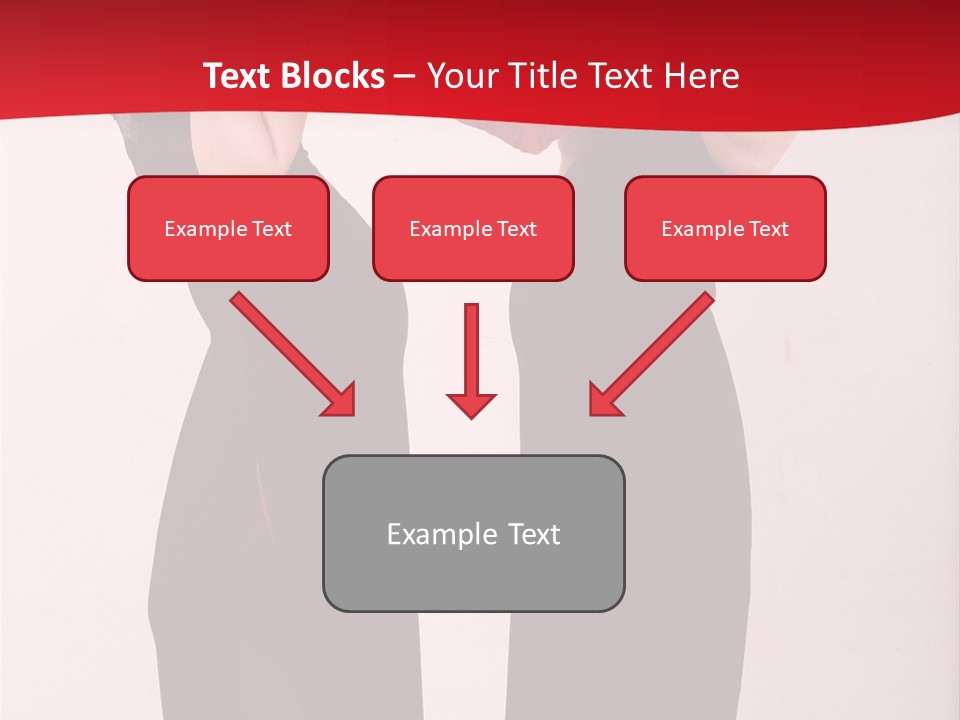 Text Blocks – Your Title Text Here

Example Text

Example Text

Example Text

Example Text